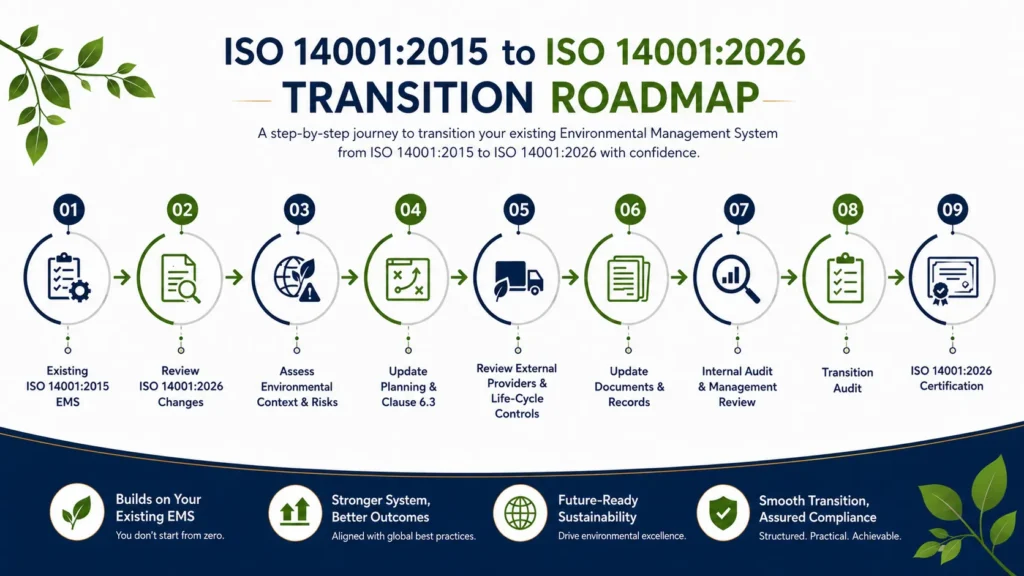 ISO 14001:2015 to ISO 14001:2026
TRANSITION ROADMAP

A step-by-step journey to transition your existing Environmental Management System from ISO 14001:2015 to ISO 14001:2026 with confidence.

01
Existing ISO 14001:2015 EMS

02
Review ISO 14001:2026 Changes

03
Assess Environmental Context & Risks

04
Update Planning & Clause 6.3

05
Review External Providers & Life-Cycle Controls

06
Update Documents & Records

07
Internal Audit & Management Review

08
Transition Audit

09
ISO 14001:2026 Certification

Builds on Your Existing EMS
You don't start from zero.

Stronger System, Better Outcomes
Aligned with global best practices.

Future-Ready Sustainability
Drive environmental excellence.

Smooth Transition, Assured Compliance
Structured. Practical. Achievable.